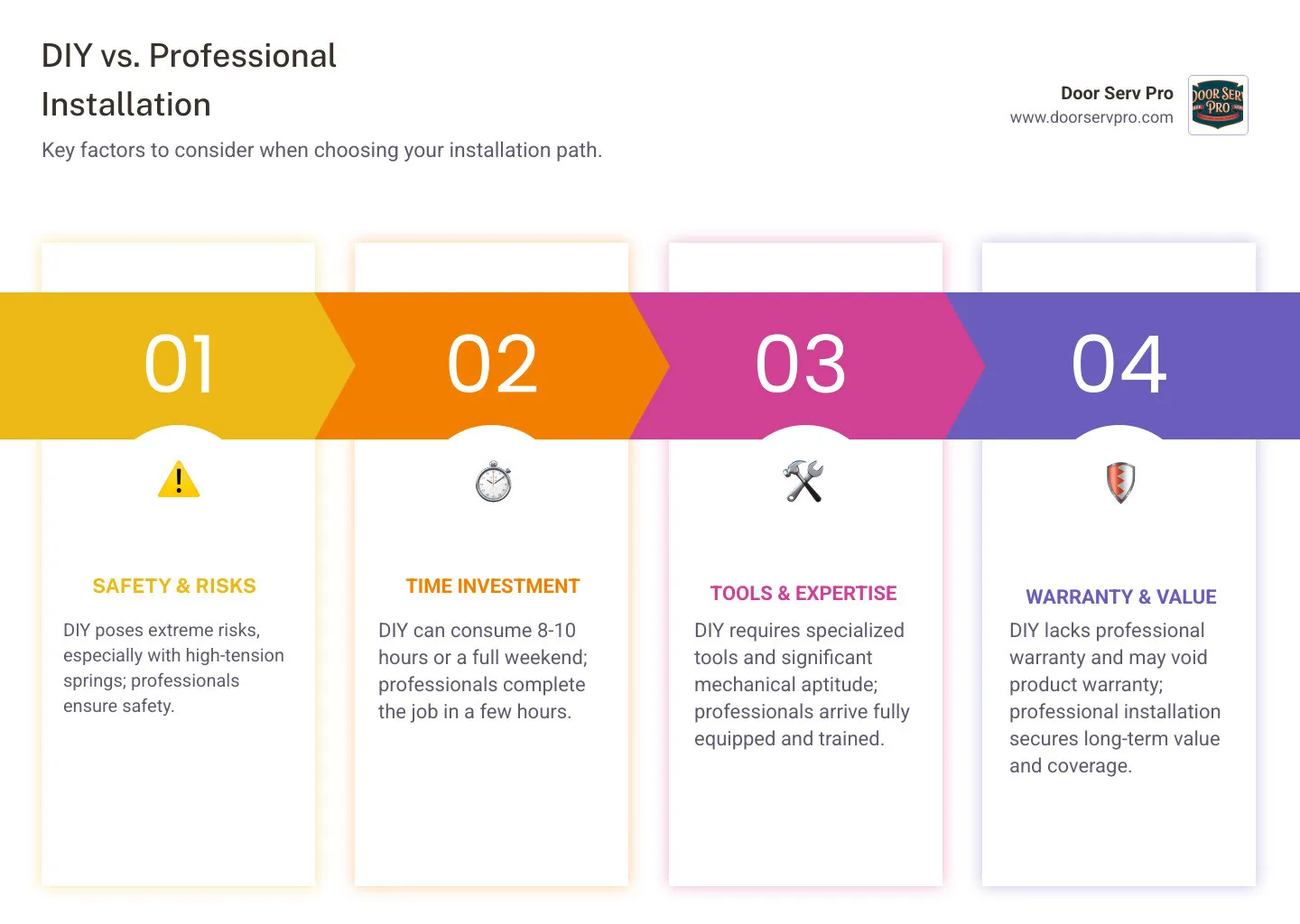 DIY vs. Professional Installation

Key factors to consider when choosing your installation path.

Door Serv Pro
www.doorservpro.com

DOOR SERV PRO

01

SAFETY & RISKS

DIY poses extreme risks, especially with high-tension springs; professionals ensure safety.

02

TIME INVESTMENT

DIY can consume 8-10 hours or a full weekend; professionals complete the job in a few hours.

03

TOOLS & EXPERTISE

DIY requires specialized tools and significant mechanical aptitude; professionals arrive fully equipped and trained.

04

WARRANTY & VALUE

DIY lacks professional warranty and may void product warranty; professional installation secures long-term value and coverage.